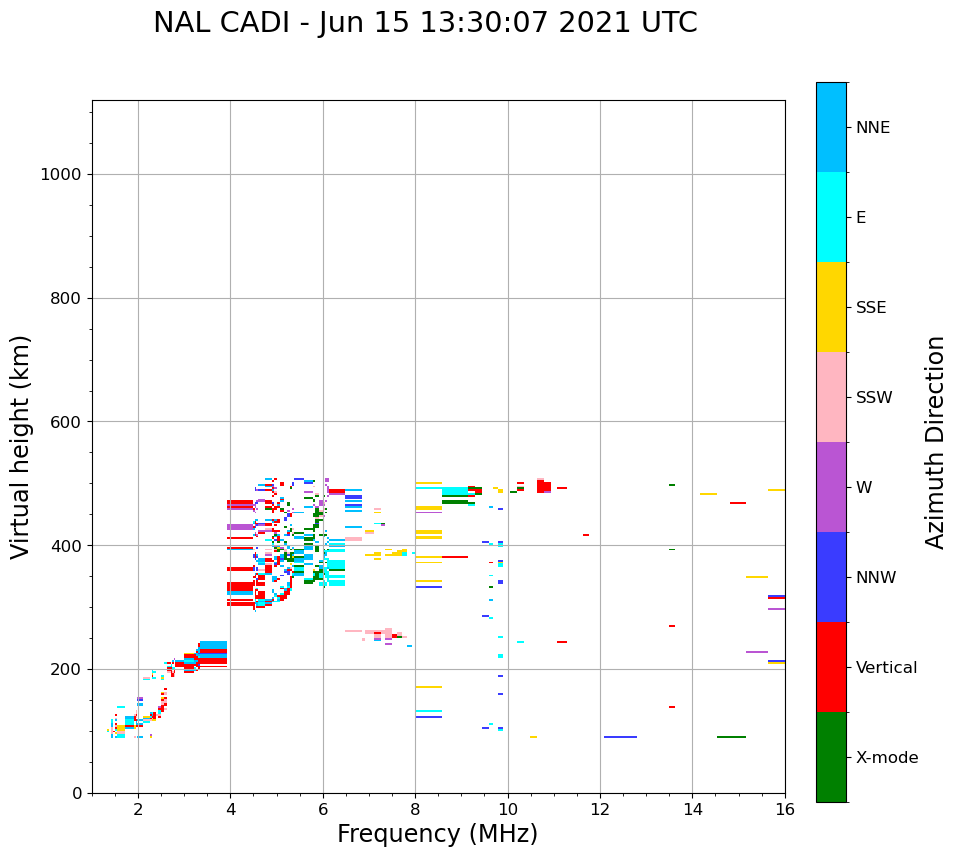 NAL CADI - Jun 15 13:30:07 2021 UTC

Virtual height (km)

1000
800
600
400
200
0

2
4
6
8
10
12
14
16

Frequency (MHz)

NNE
E
SSE
SSW
W
NNW
Vertical
X-mode

Azimuth Direction